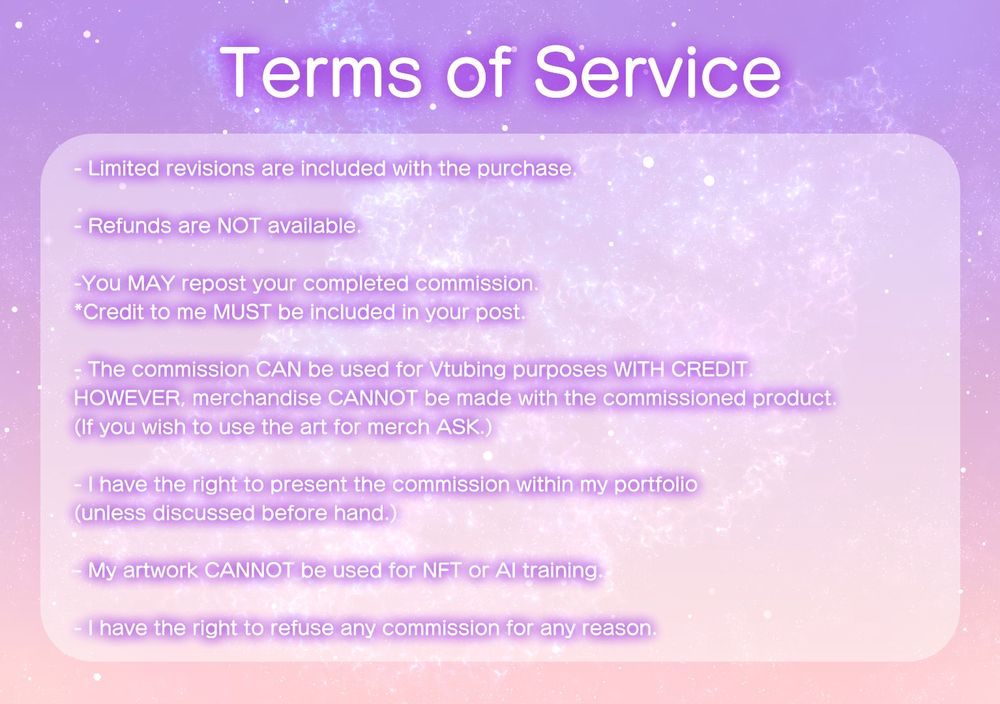 Terms of Service

- Limited revisions are included with the purchase.

- Refunds are NOT available.

-You MAY repost your completed commission.
*Credit to me MUST be included in your post.

- The commission CAN be used for Vtubing purposes WITH CREDIT.
HOWEVER, merchandise CANNOT be made with the commissioned product.
(If you wish to use the art for merch ASK.)

- I have the right to present the commission within my portfolio
(unless discussed before hand.)

- My artwork CANNOT be used for NFT or AI training.

- I have the right to refuse any commission for any reason.